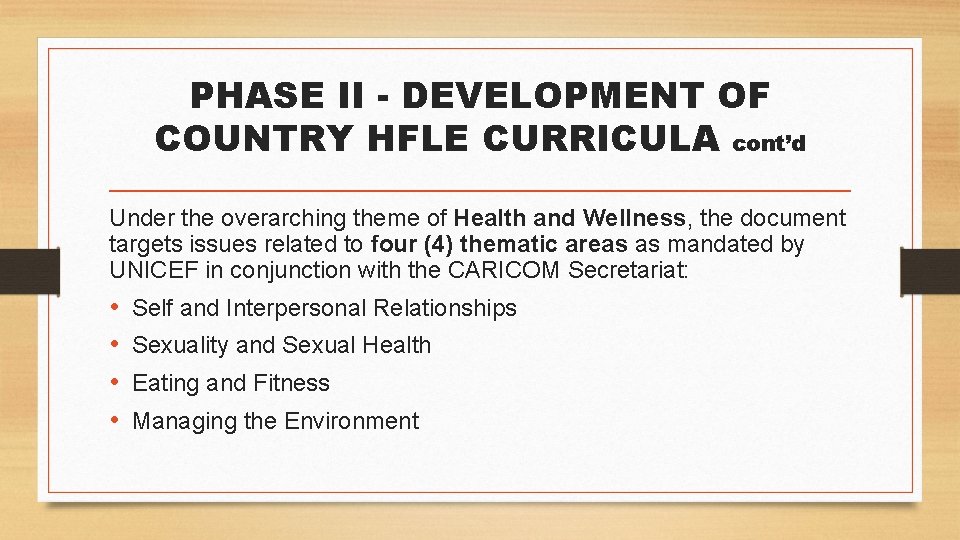 PHASE II - DEVELOPMENT OF COUNTRY HFLE CURRICULA cont'd

Under the overarching theme of Health and Wellness, the document targets issues related to four (4) thematic areas as mandated by UNICEF in conjunction with the CARICOM Secretariat:

• Self and Interpersonal Relationships
• Sexuality and Sexual Health
• Eating and Fitness
• Managing the Environment